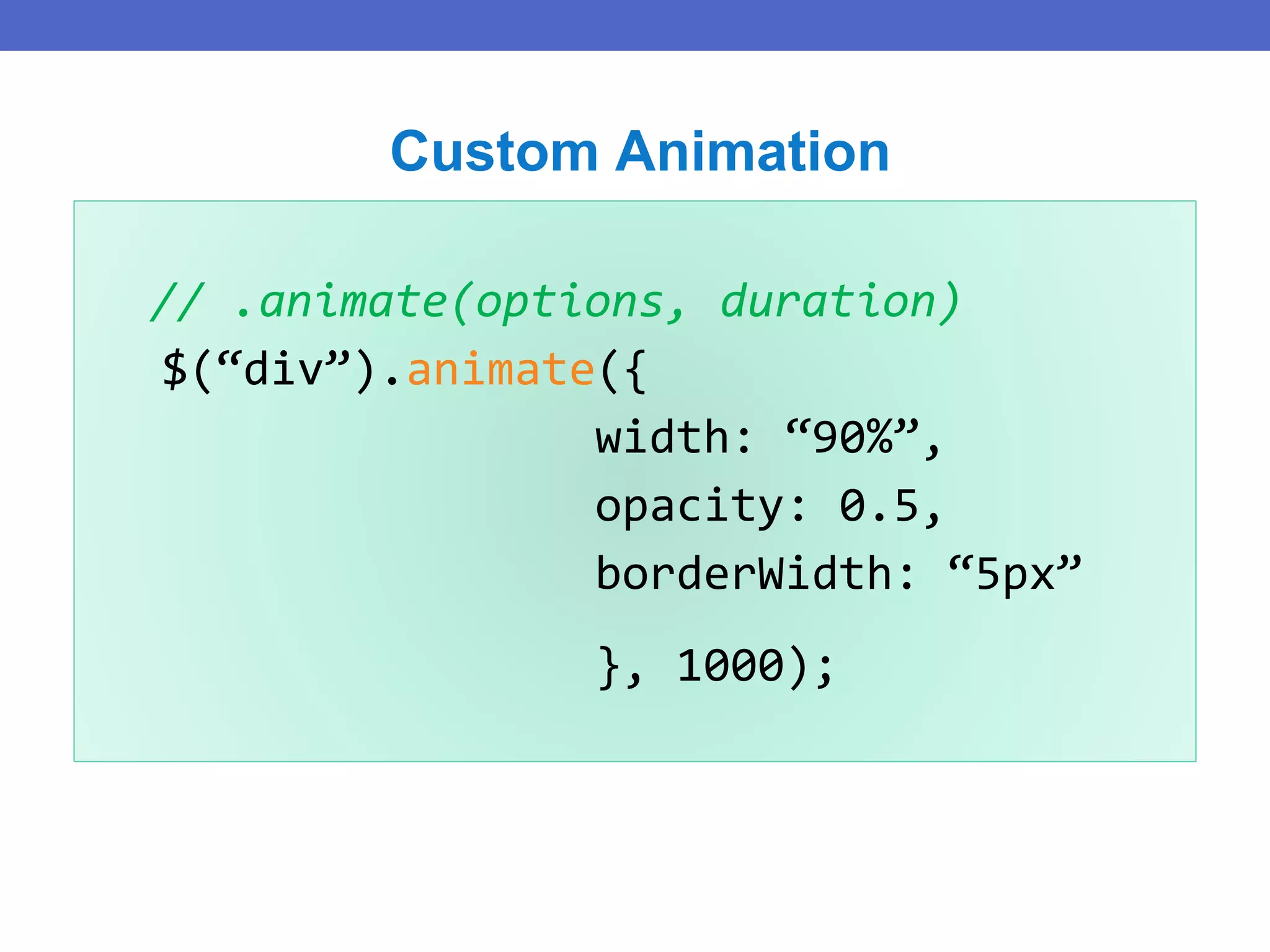 Custom Animation

// .animate(options, duration)
$(“div”).animate({
width: “90%”,
opacity: 0.5,
borderWidth: “5px”
}, 1000);